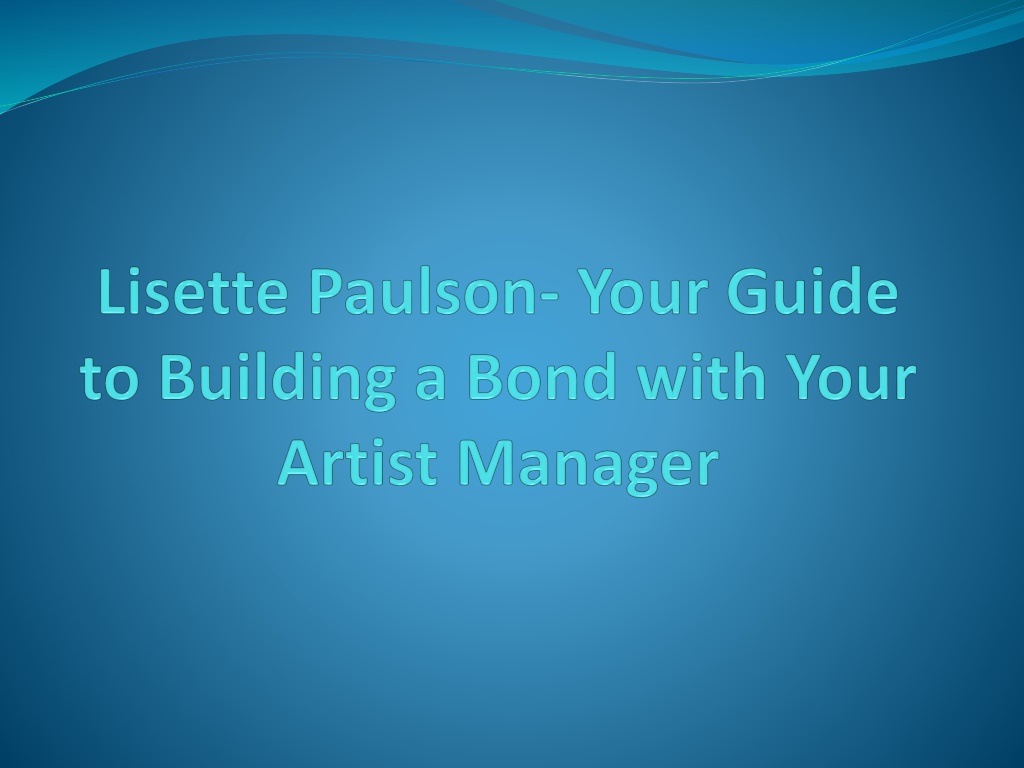 Lisette Paulson- Your Guide to Building a Bond with Your Artist Manager